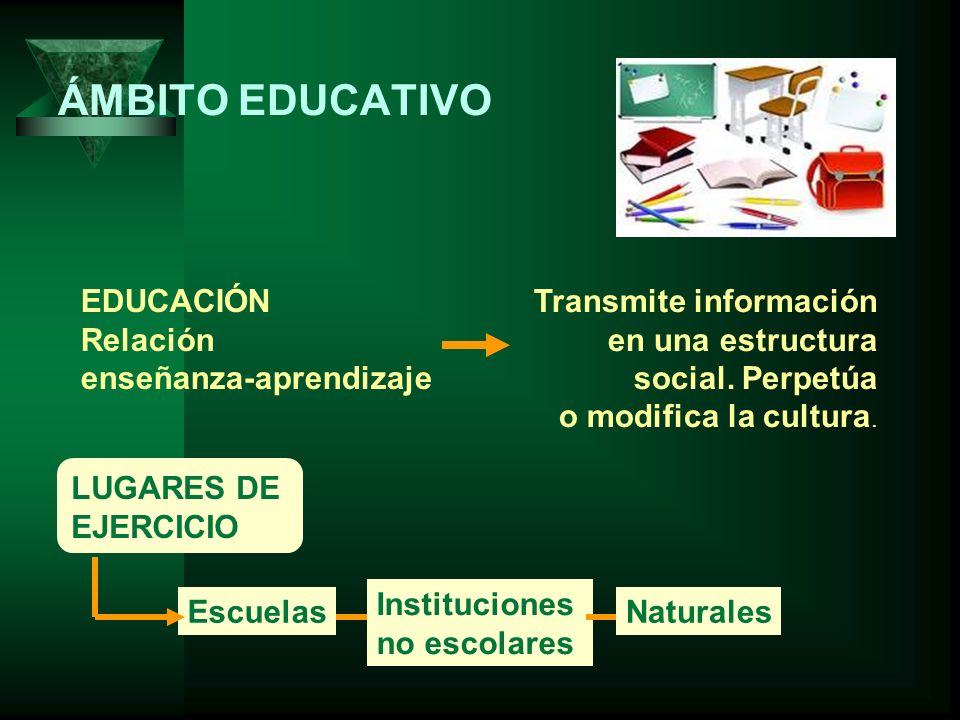 ÁMBITO EDUCATIVO

EDUCACIÓN
Relación
enseñanza-aprendizaje

Transmite información en una estructura social. Perpetúa o modifica la cultura.

LUGARES DE EJERCICIO

Escuelas

Instituciones no escolares

Naturales